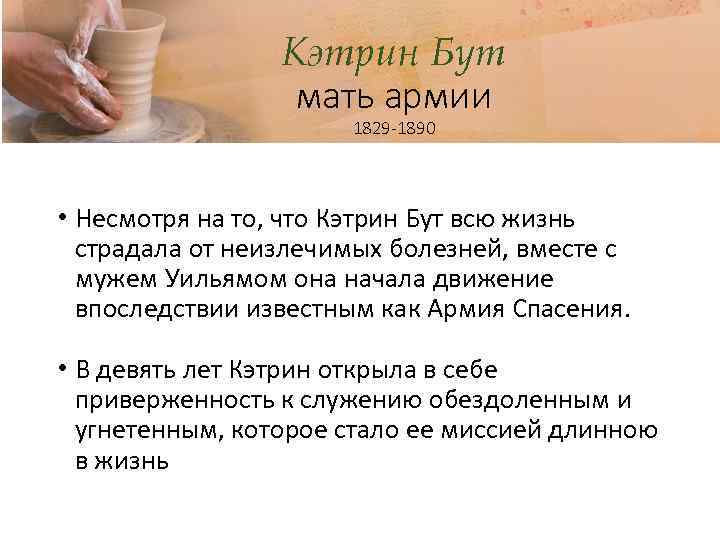 Кэтрин Бут
мать армии
1829-1890

• Несмотря на то, что Кэтрин Бут всю жизнь страдала от неизлечимых болезней, вместе с мужем Уильямом она начала движение впоследствии известным как Армия Спасения.

• В девять лет Кэтрин открыла в себе приверженность к служению обездоленным и угнетенным, которое стало ее миссией длинною в жизнь